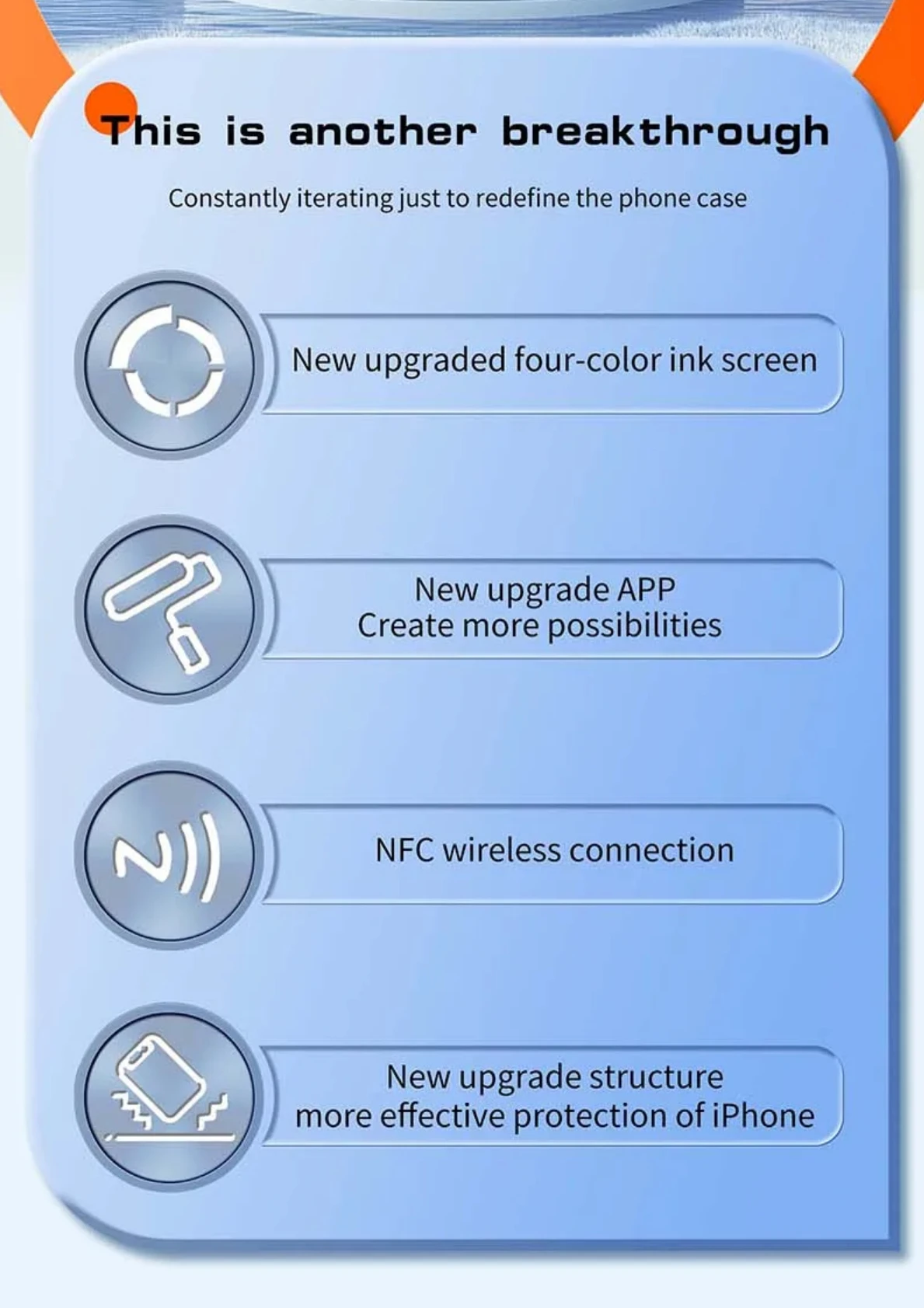 This is another breakthrough

Constantly iterating just to redefine the phone case

New upgraded four-color ink screen

New upgrade APP
Create more possibilities

NFC wireless connection

New upgrade structure
more effective protection of iPhone